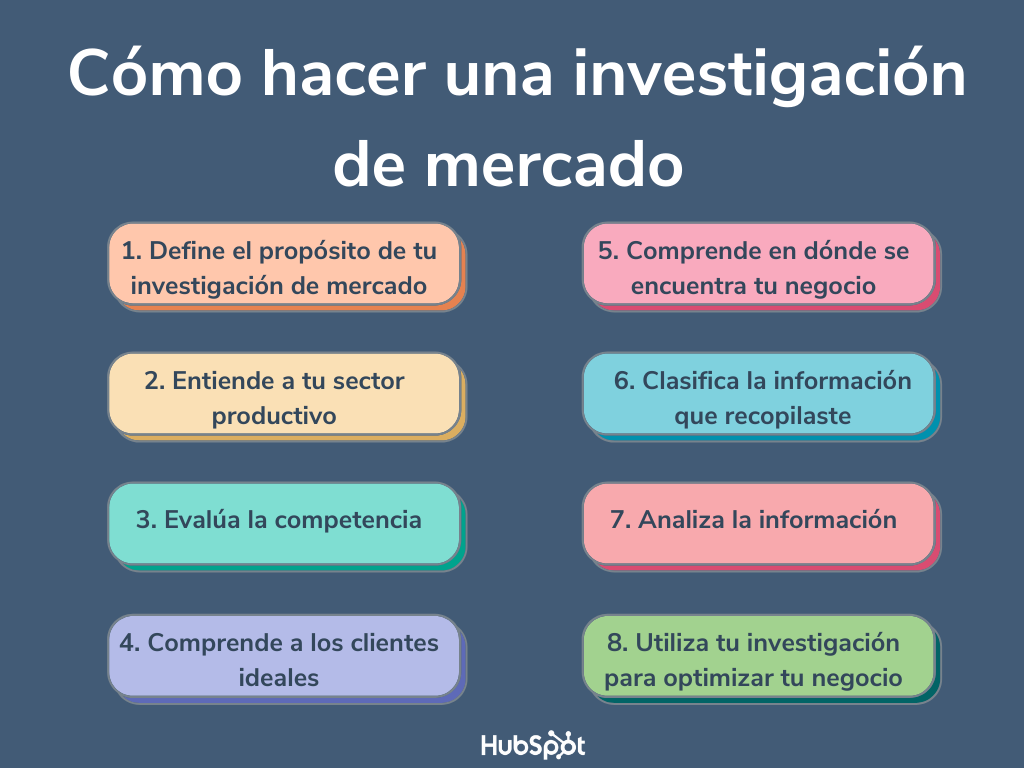 Cómo hacer una investigación de mercado

1. Define el propósito de tu investigación de mercado

2. Entiende a tu sector productivo

3. Evalúa la competencia

4. Comprende a los clientes ideales

5. Comprende en dónde se encuentra tu negocio

6. Clasifica la información que recopilaste

7. Analiza la información

8. Utiliza tu investigación para optimizar tu negocio

HubSpot